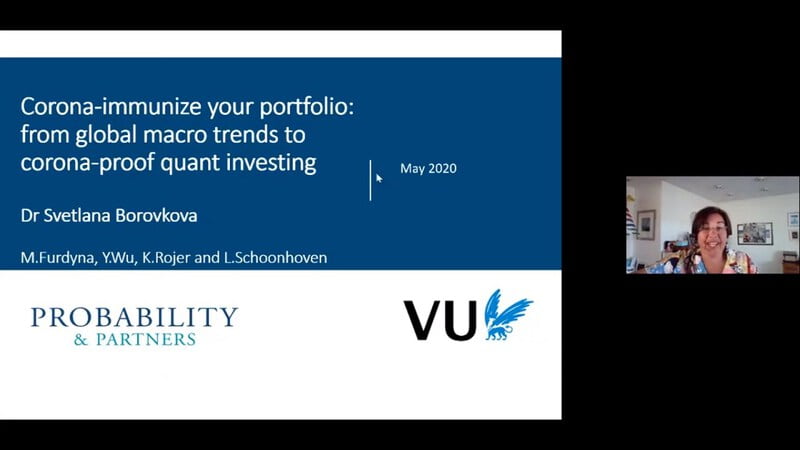 Corona-immunize your portfolio: from global macro trends to corona-proof quant investing

May 2020

Dr Svetlana Borovkova

M.Furdyna, Y.Wu, K.Rojer and L.Schoonhoven

PROBABILITY & PARTNERS

VU